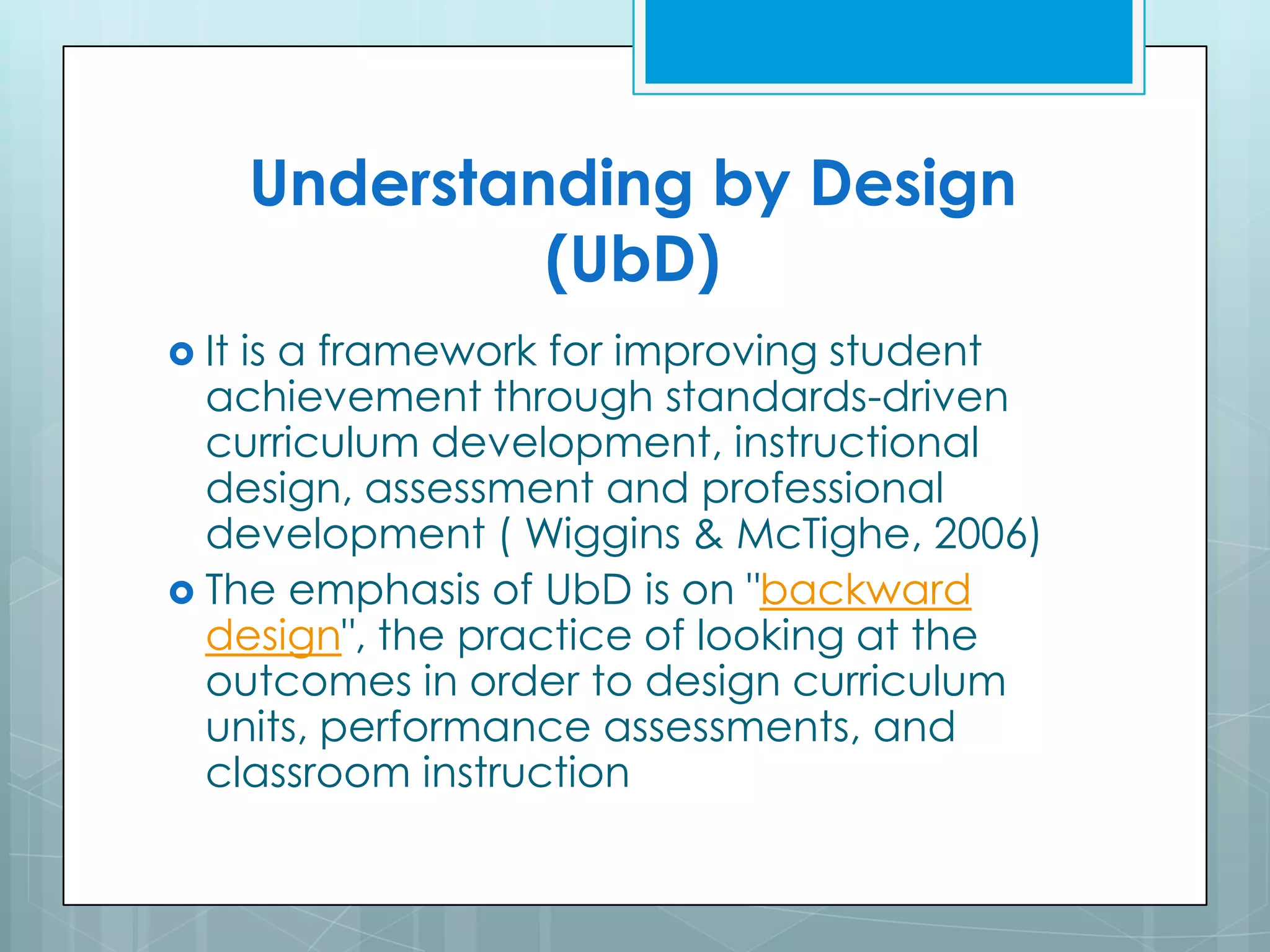 Understanding by Design (UbD)

It is a framework for improving student achievement through standards-driven curriculum development, instructional design, assessment and professional development ( Wiggins & McTighe, 2006)

The emphasis of UbD is on "backward design", the practice of looking at the outcomes in order to design curriculum units, performance assessments, and classroom instruction